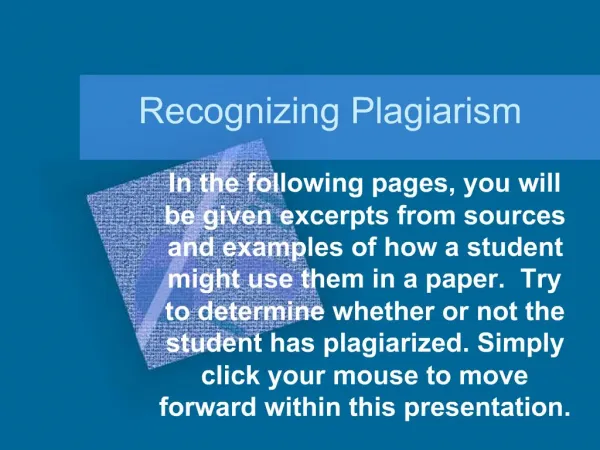 Recognizing Plagiarism

In the following pages, you will be given excerpts from sources and examples of how a student might use them in a paper.  Try to determine whether or not the student has plagiarized. Simply click your mouse to move forward within this presentation.